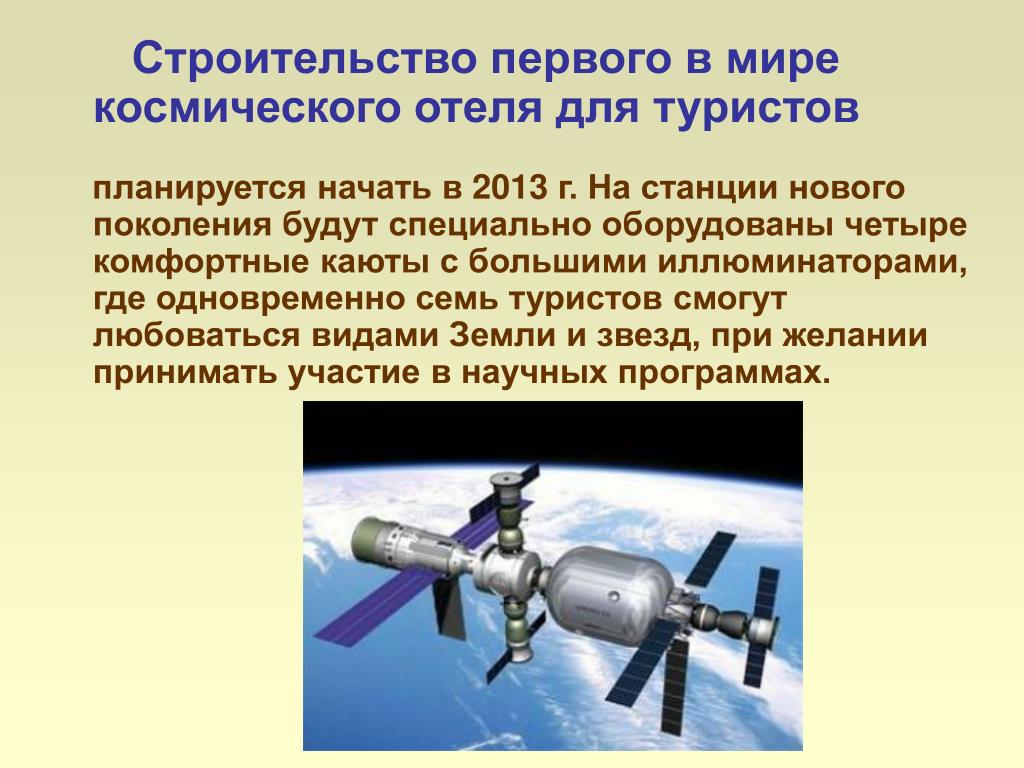 Строительство первого в мире космического отеля для туристов

планируется начать в 2013 г. На станции нового поколения будут специально оборудованы четыре комфортные каюты с большими иллюминаторами, где одновременно семь туристов смогут любоваться видами Земли и звезд, при желании принимать участие в научных программах.